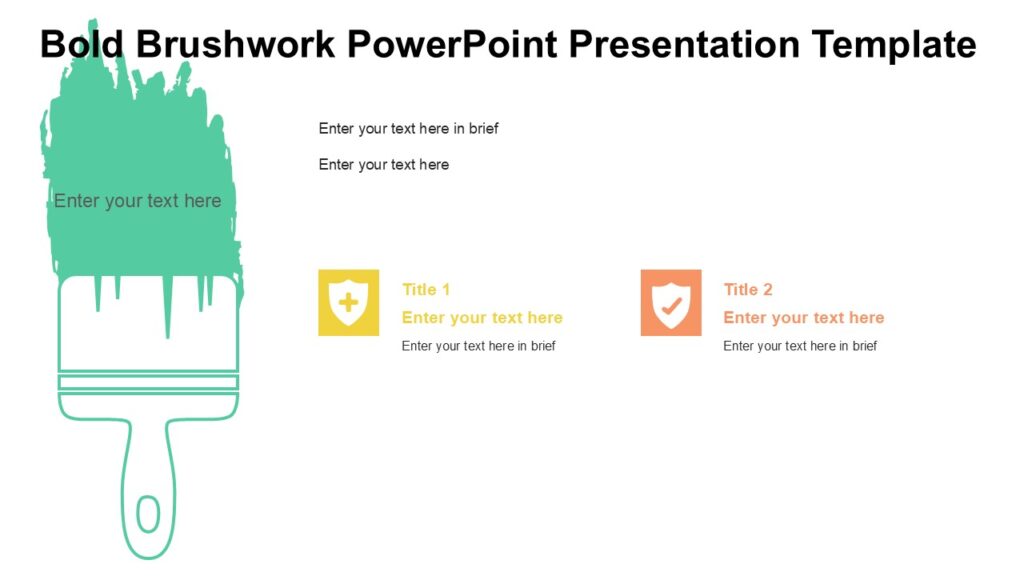 Bold Brushwork PowerPoint Presentation Template

Enter your text here

Enter your text here in brief

Enter your text here

Title 1
Enter your text here
Enter your text here in brief

Title 2
Enter your text here
Enter your text here in brief